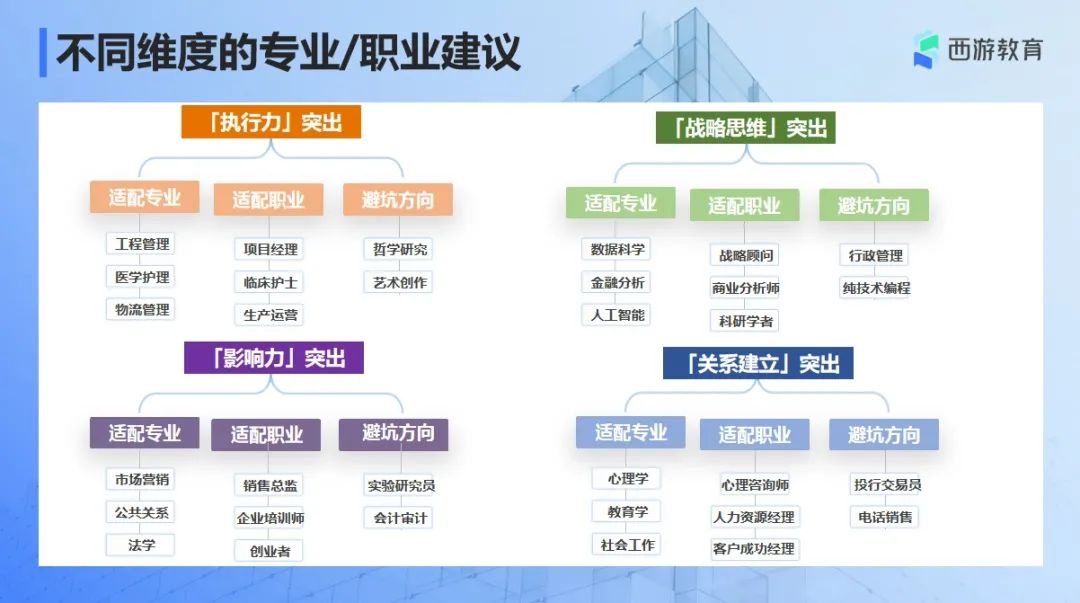 不同维度的专业/职业建议

西游教育

「执行力」突出

适配专业
工程管理
医学护理
物流管理

适配职业
项目经理
临床护士
生产运营

避坑方向
哲学研究
艺术创作

「战略思维」突出

适配专业
数据科学
金融分析
人工智能

适配职业
战略顾问
商业分析师
科研学者

避坑方向
行政管理
纯技术编程

「影响力」突出

适配专业
市场营销
公共关系
法学

适配职业
销售总监
企业培训师
创业者

避坑方向
实验研究员
会计审计

「关系建立」突出

适配专业
心理学
教育学
社会工作

适配职业
心理咨询师
人力资源经理
客户成功经理

避坑方向
投行交易员
电话销售